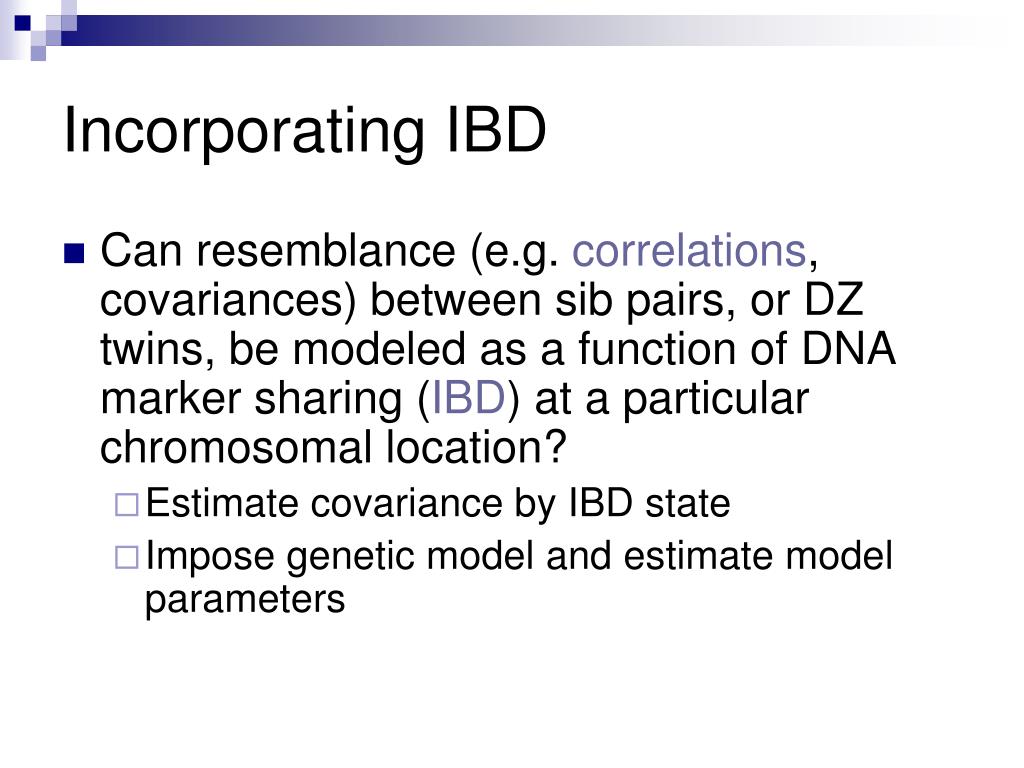 Incorporating IBD

Can resemblance (e.g. correlations, covariances) between sib pairs, or DZ twins, be modeled as a function of DNA marker sharing (IBD) at a particular chromosomal location?

Estimate covariance by IBD state

Impose genetic model and estimate model parameters